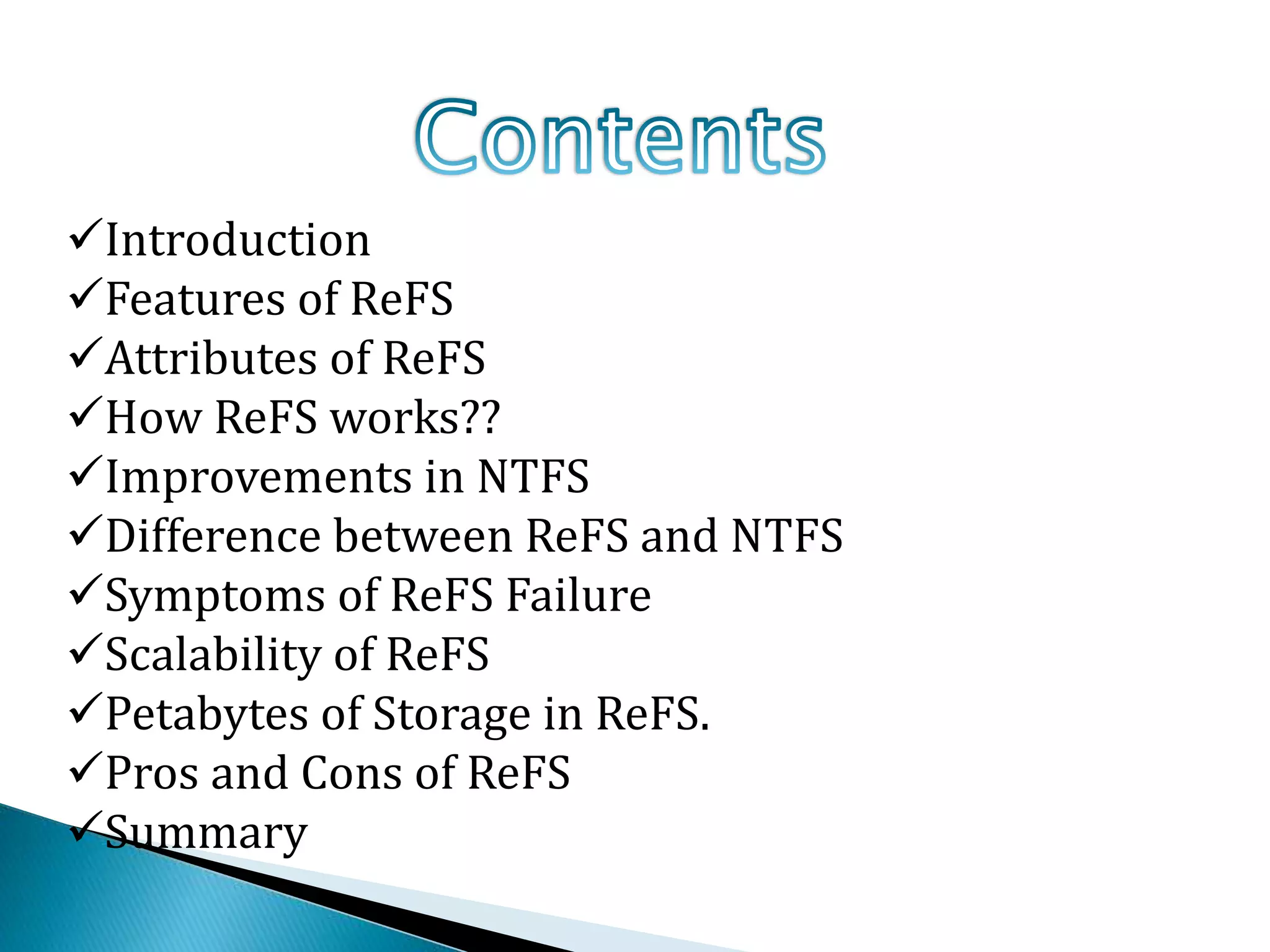 Contents

✓Introduction
✓Features of ReFS
✓Attributes of ReFS
✓How ReFS works??
✓Improvements in NTFS
✓Difference between ReFS and NTFS
✓Symptoms of ReFS Failure
✓Scalability of ReFS
✓Petabytes of Storage in ReFS.
✓Pros and Cons of ReFS
✓Summary